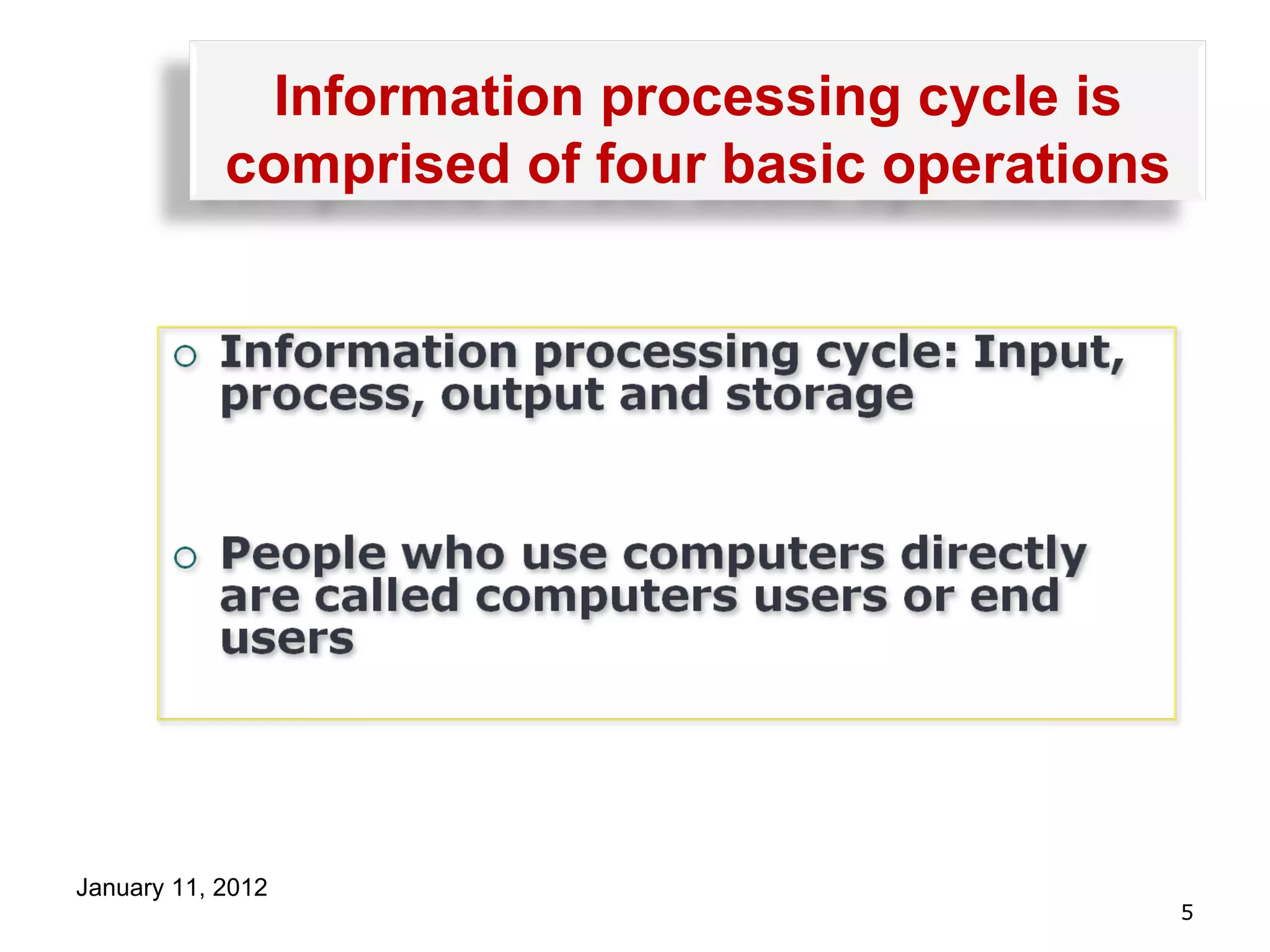 Information processing cycle is comprised of four basic operations

○ Information processing cycle: Input, process, output and storage

○ People who use computers directly are called computers users or end users

January 11, 2012

5